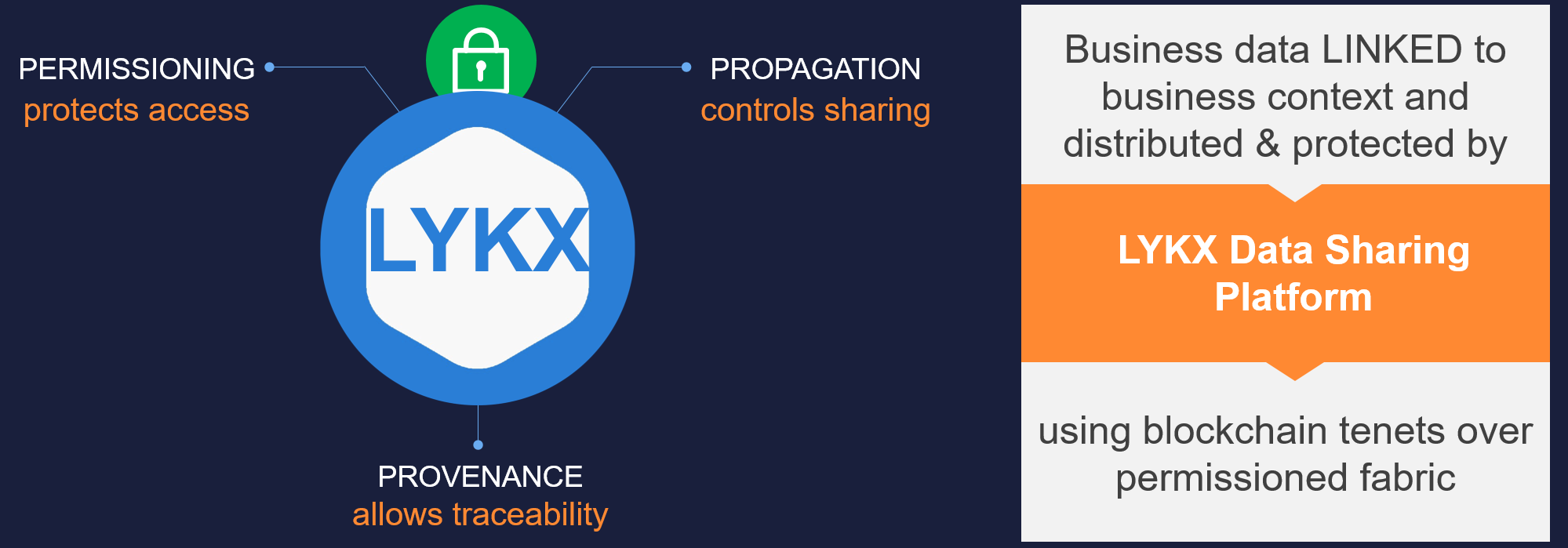 PERMISSIONING
protects access

PROPAGATION
controls sharing

LYKX

PROVENANCE
allows traceability

Business data LINKED to business context and distributed & protected by

LYKX Data Sharing Platform

using blockchain tenets over permissioned fabric